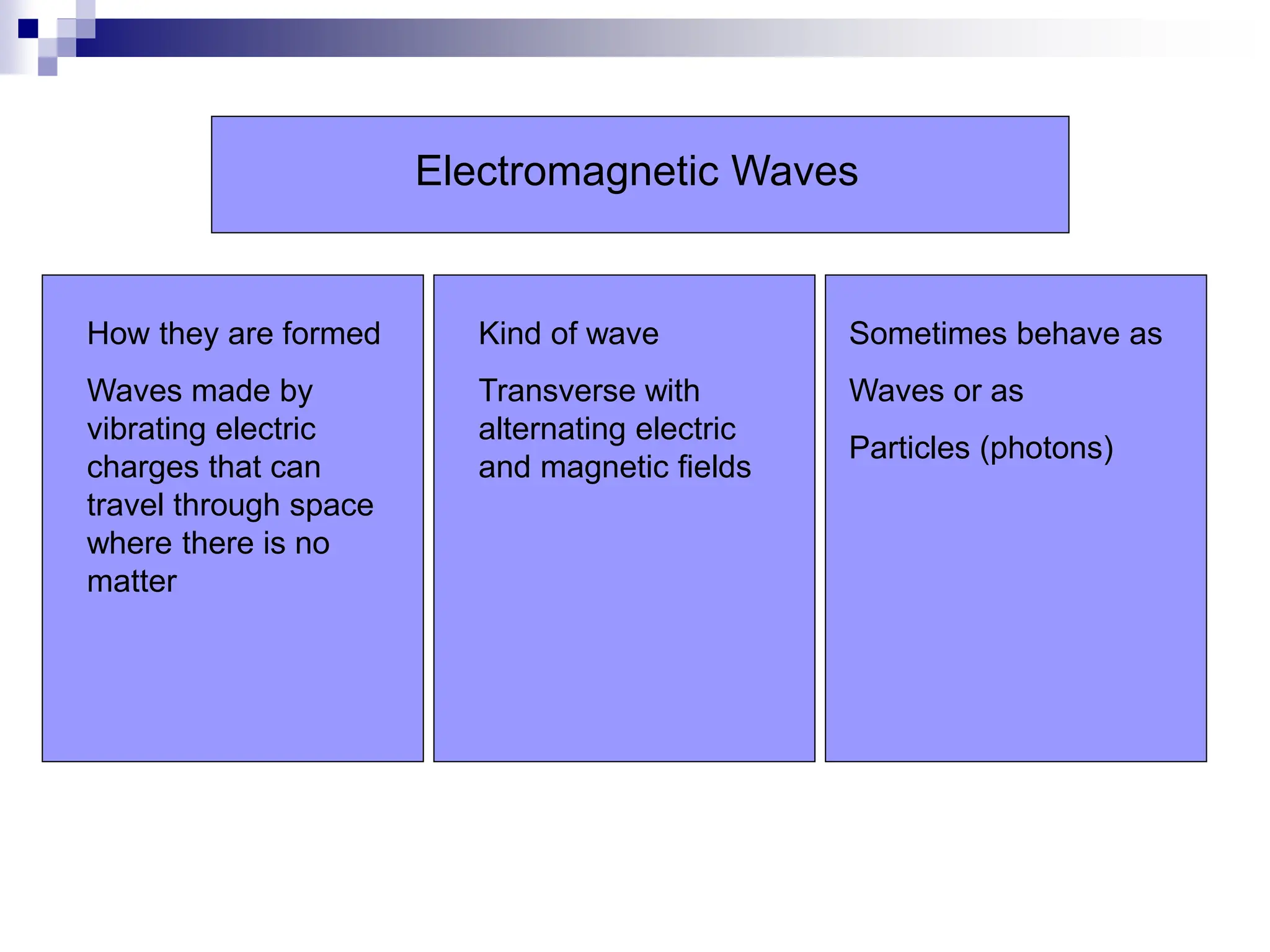 Electromagnetic Waves

How they are formed

Waves made by vibrating electric charges that can travel through space where there is no matter

Kind of wave

Transverse with alternating electric and magnetic fields

Sometimes behave as

Waves or as

Particles (photons)